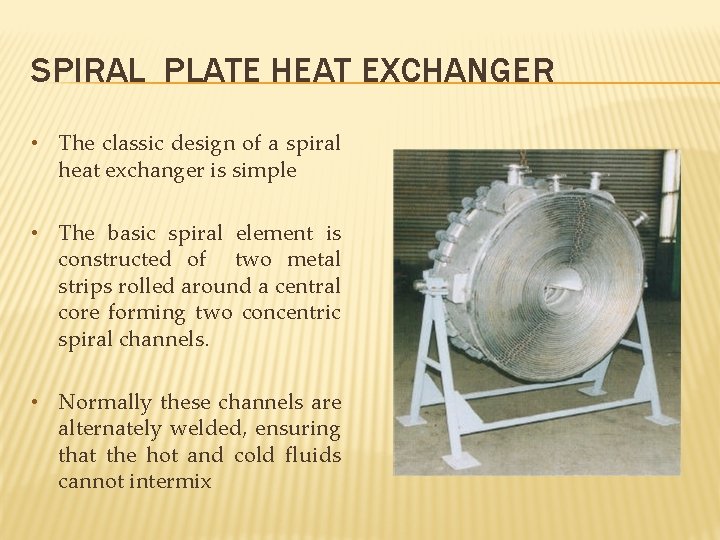 SPIRAL PLATE HEAT EXCHANGER

• The classic design of a spiral heat exchanger is simple

• The basic spiral element is constructed of two metal strips rolled around a central core forming two concentric spiral channels.

• Normally these channels are alternately welded, ensuring that the hot and cold fluids cannot intermix